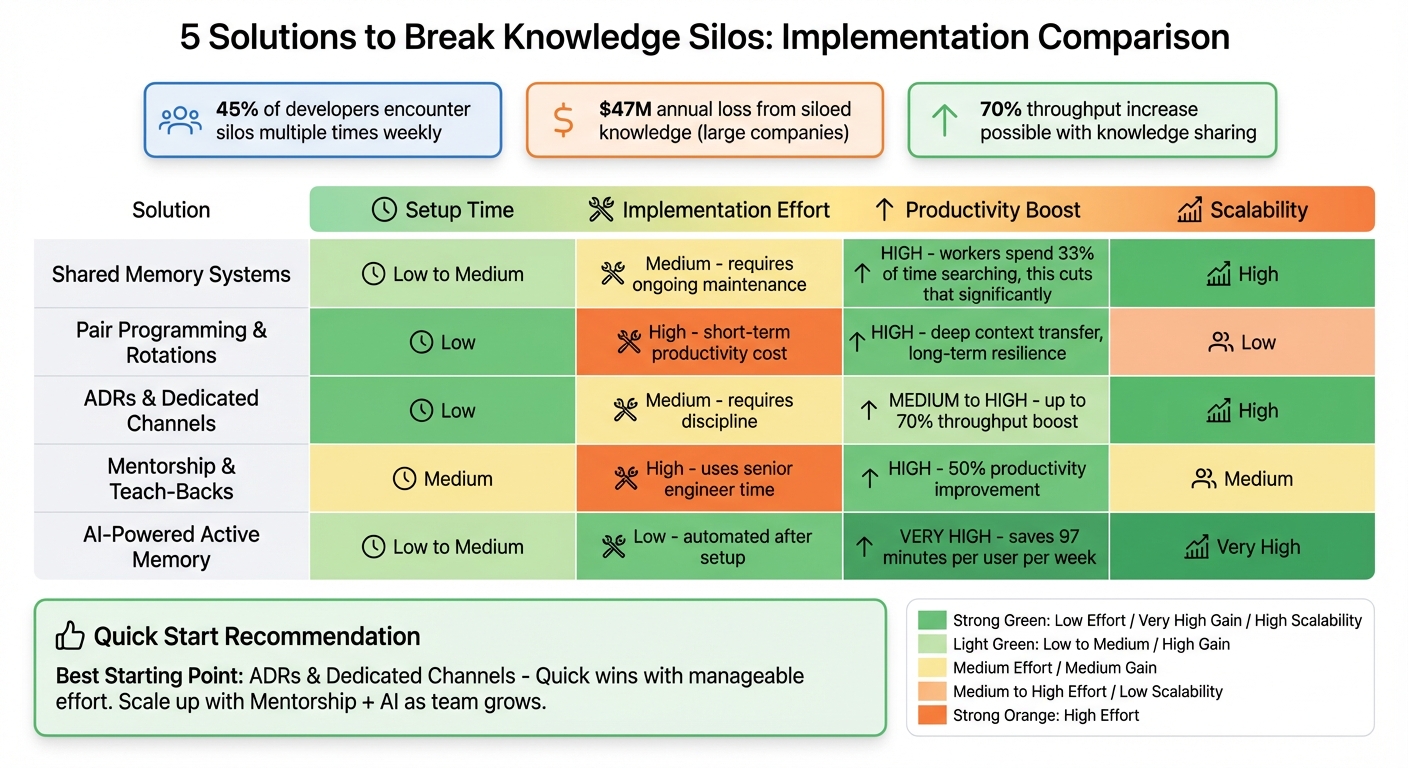 5 Solutions to Break Knowledge Silos: Implementation Comparison

45% of developers encounter silos multiple times weekly

$47M annual loss from siloed knowledge (large companies)

70% throughput increase possible with knowledge sharing

| Solution | Setup Time | Implementation Effort | Productivity Boost | Scalability |
|---|---|---|---|---|
| Shared Memory Systems | Low to Medium | Medium - requires ongoing maintenance | HIGH - workers spend 33% of time searching, this cuts that significantly | High |
| Pair Programming & Rotations | Low | High - short-term productivity cost | HIGH - deep context transfer, long-term resilience | Low |
| ADRs & Dedicated Channels | Low | Medium - requires discipline | MEDIUM to HIGH - up to 70% throughput boost | High |
| Mentorship & Teach-Backs | Medium | High - uses senior engineer time | HIGH - 50% productivity improvement | Medium |
| AI-Powered Active Memory | Low to Medium | Low - automated after setup | VERY HIGH - saves 97 minutes per user per week | Very High |

Quick Start Recommendation

Best Starting Point: ADRs & Dedicated Channels - Quick wins with manageable effort. Scale up with Mentorship + AI as team grows.

Strong Green: Low Effort / Very High Gain / High Scalability
Light Green: Low to Medium / High Gain
Medium Effort / Medium Gain
Medium to High Effort / Low Scalability
Strong Orange: High Effort